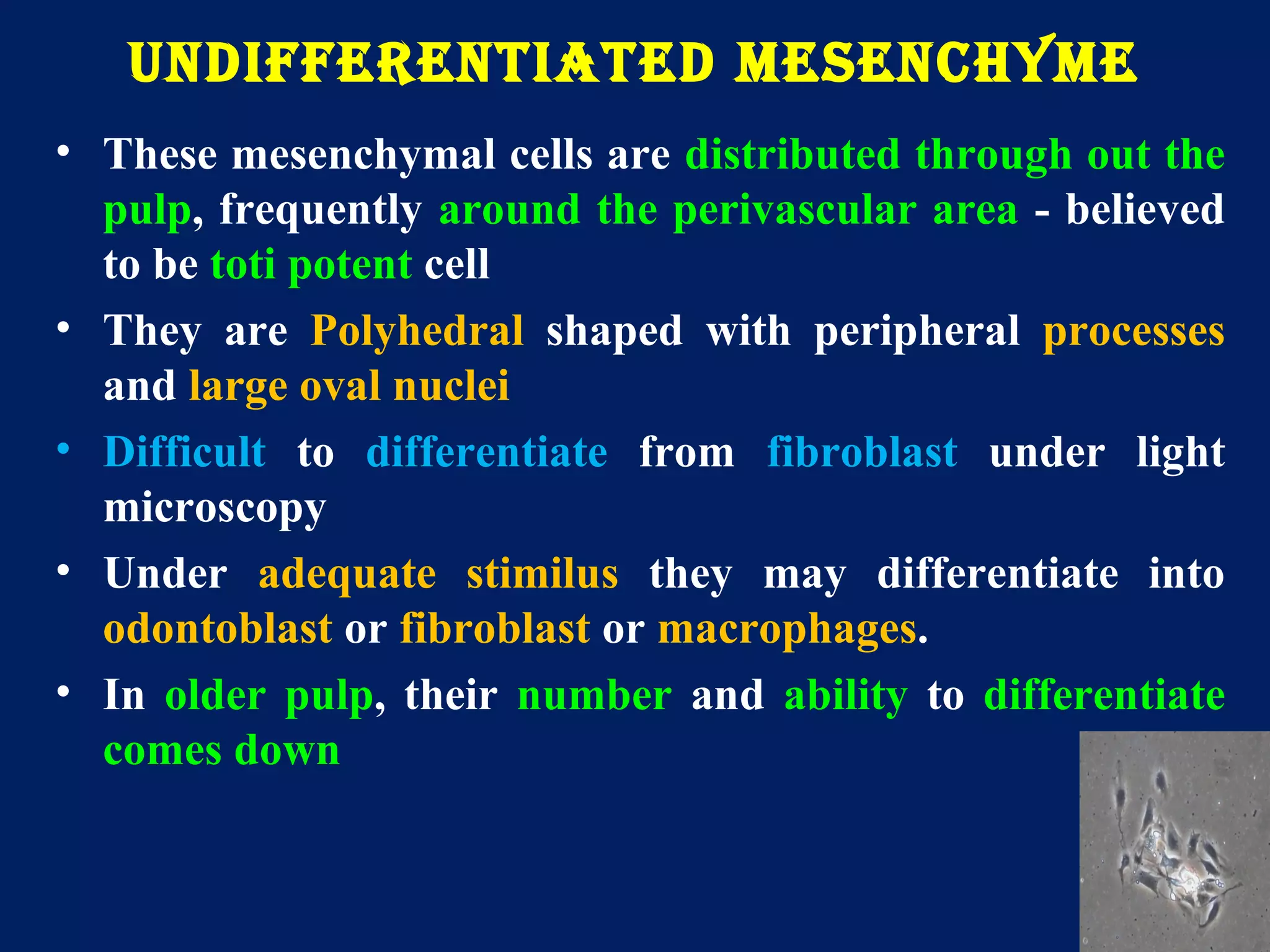 UNDIFFERENTIATED MESENCHYME

• These mesenchymal cells are distributed through out the pulp, frequently around the perivascular area - believed to be toti potent cell

• They are Polyhedral shaped with peripheral processes and large oval nuclei

• Difficult to differentiate from fibroblast under light microscopy

• Under adequate stimilus they may differentiate into odontoblast or fibroblast or macrophages.

• In older pulp, their number and ability to differentiate comes down